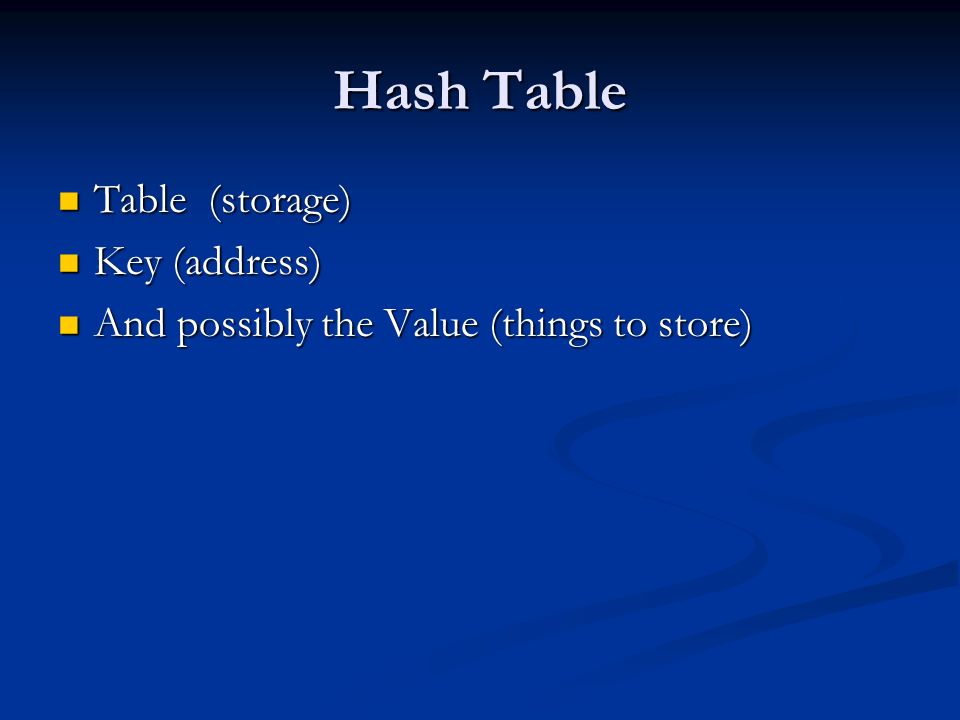 Hash Table

- Table (storage)
- Key (address)
- And possibly the Value (things to store)